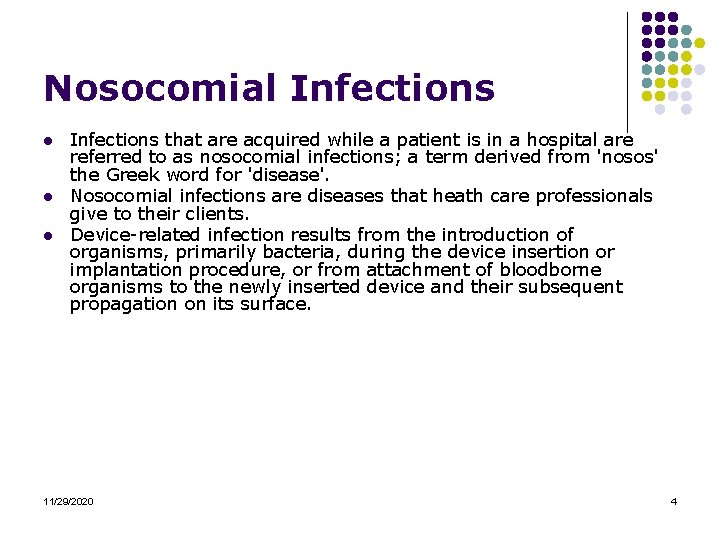 Nosocomial Infections

- Infections that are acquired while a patient is in a hospital are referred to as nosocomial infections; a term derived from 'nosos' the Greek word for 'disease'.
- Nosocomial infections are diseases that heath care professionals give to their clients.
- Device-related infection results from the introduction of organisms, primarily bacteria, during the device insertion or implantation procedure, or from attachment of bloodborne organisms to the newly inserted device and their subsequent propagation on its surface.

11/29/2020

4